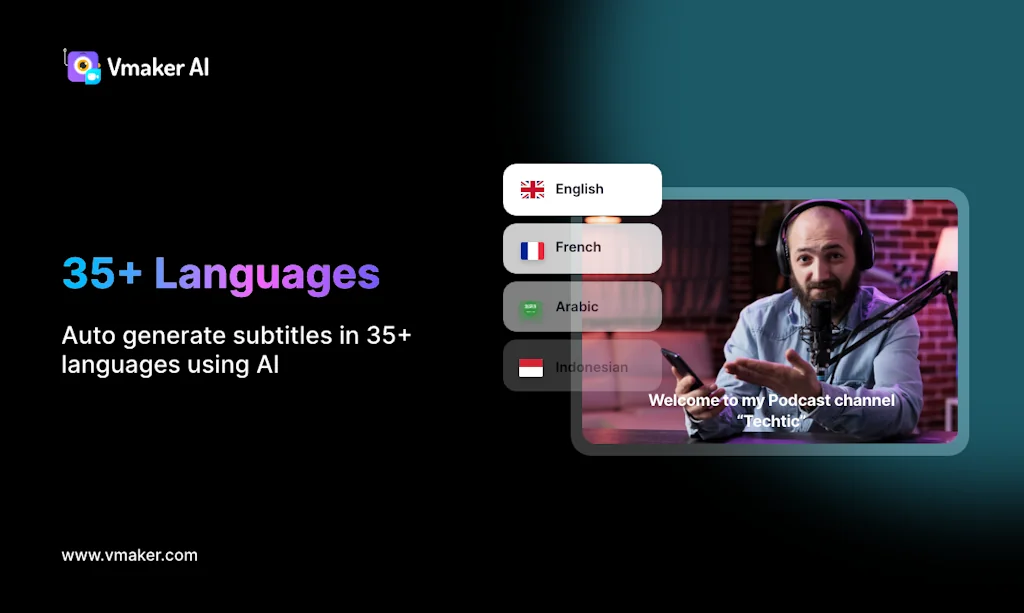 Vmaker AI

35+ Languages

Auto generate subtitles in 35+ languages using AI

English
French
Arabic
Indonesian

Welcome to my Podcast channel "Techtic"

www.vmaker.com